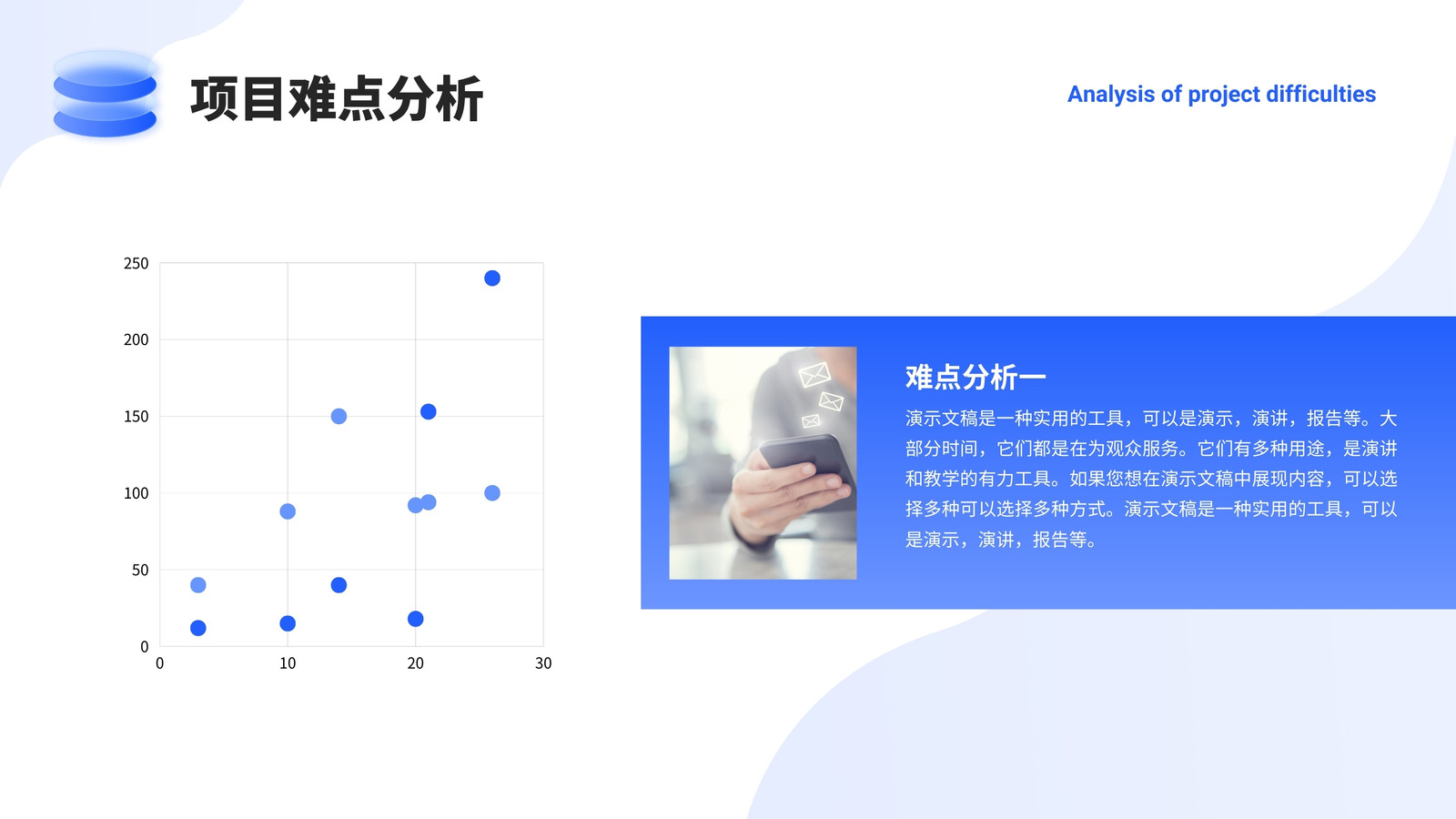 项目难点分析

Analysis of project difficulties

250
200
150
100
50
0
0
10
20
30

难点分析一

演示文稿是一种实用的工具，可以是演示，演讲，报告等。大部分时间，它们都是在为观众服务。它们有多种用途，是演讲和教学的有力工具。如果您想在演示文稿中展现内容，可以选择多种可以选择多种方式。演示文稿是一种实用的工具，可以是演示，演讲，报告等。